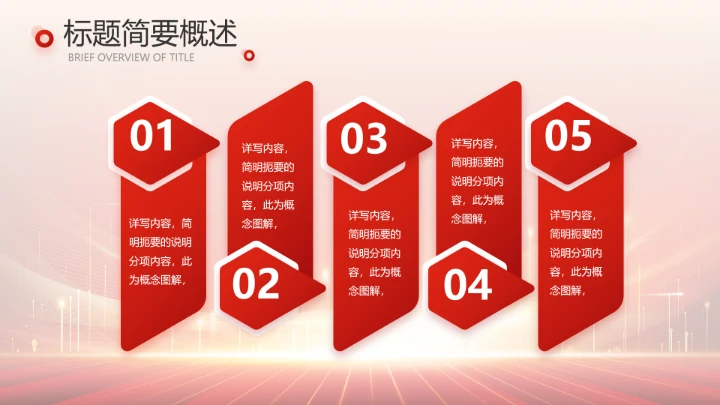 标题简要概述
BRIEF OVERVIEW OF TITLE

01

详写内容，简明扼要的说明分项内容，此为概念图解，

详写内容，简明扼要的说明分项内容，此为概念图解，

02

03

详写内容，简明扼要的说明分项内容，此为概念图解，

详写内容，简明扼要的说明分项内容，此为概念图解，

04

05

详写内容，简明扼要的说明分项内容，此为概念图解，